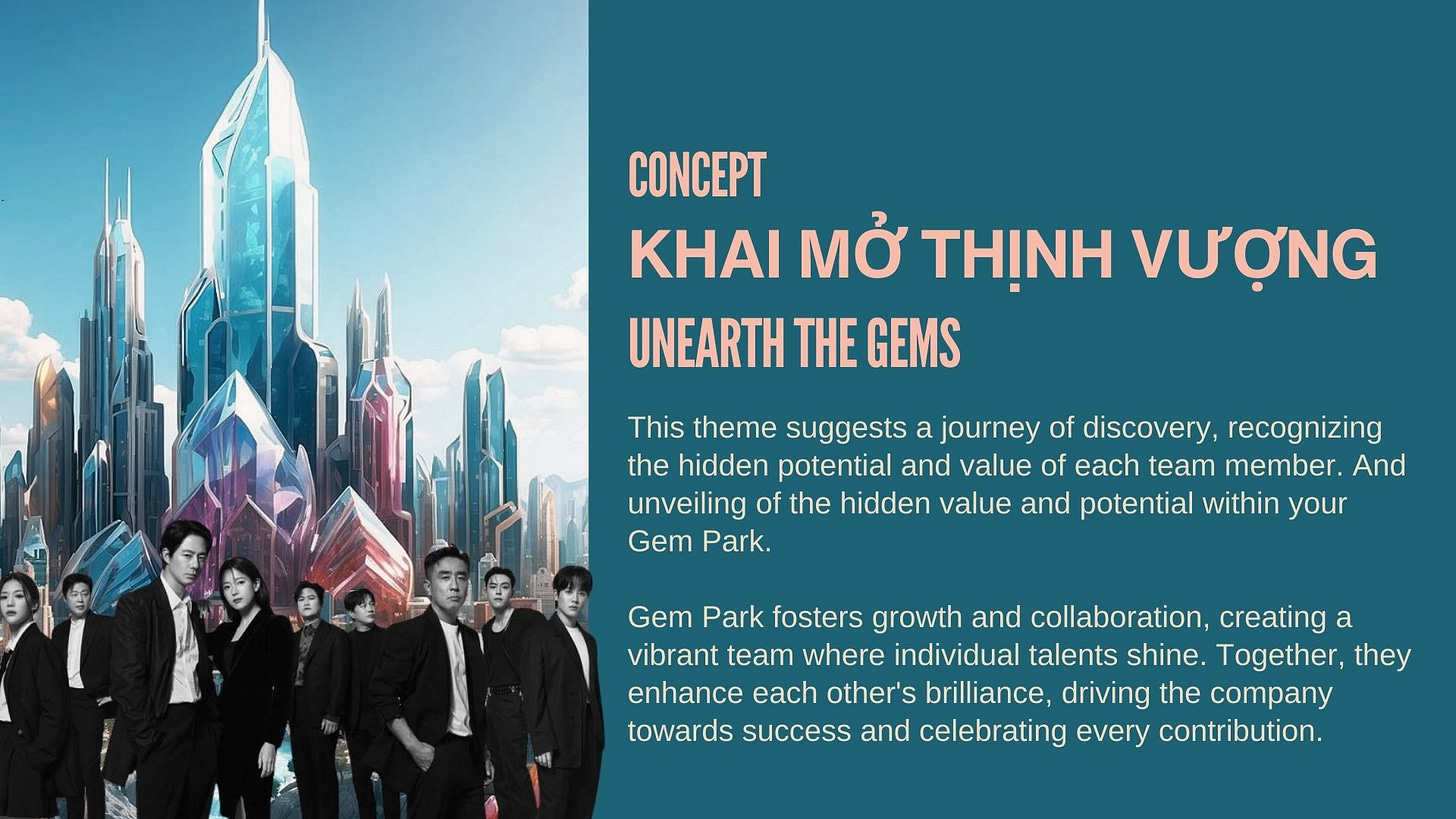 CONCEPT
KHAI MỞ THỊNH VƯỢNG
UNEARTH THE GEMS

This theme suggests a journey of discovery, recognizing the hidden potential and value of each team member. And unveiling of the hidden value and potential within your Gem Park.

Gem Park fosters growth and collaboration, creating a vibrant team where individual talents shine. Together, they enhance each other's brilliance, driving the company towards success and celebrating every contribution.